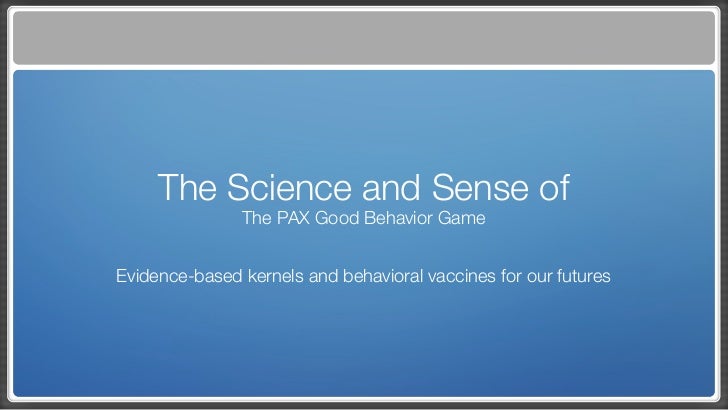 The Science and Sense of
The PAX Good Behavior Game

Evidence-based kernels and behavioral vaccines for our futures